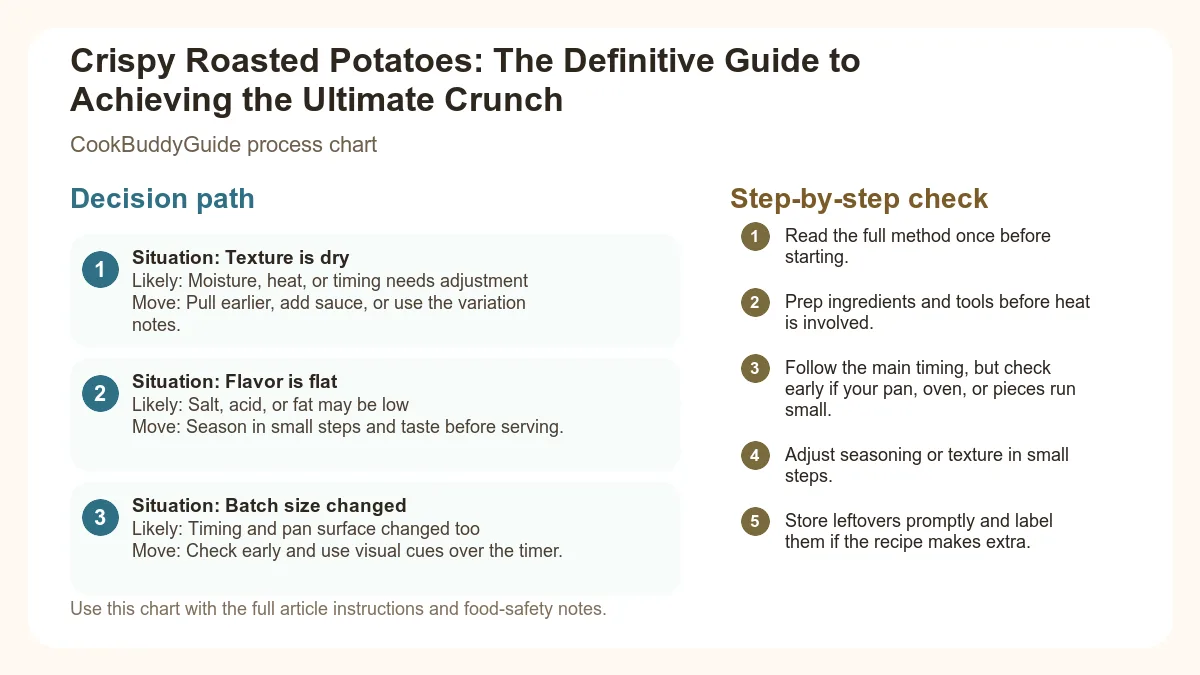 Crispy Roasted Potatoes: The Definitive Guide to Achieving the Ultimate Crunch

CookBuddyGuide process chart

Decision path

1
Situation: Texture is dry
Likely: Moisture, heat, or timing needs adjustment
Move: Pull earlier, add sauce, or use the variation notes.

2
Situation: Flavor is flat
Likely: Salt, acid, or fat may be low
Move: Season in small steps and taste before serving.

3
Situation: Batch size changed
Likely: Timing and pan surface changed too
Move: Check early and use visual cues over the timer.

Use this chart with the full article instructions and food-safety notes.

Step-by-step check

1 Read the full method once before starting.

2 Prep ingredients and tools before heat is involved.

3 Follow the main timing, but check early if your pan, oven, or pieces run small.

4 Adjust seasoning or texture in small steps.

5 Store leftovers promptly and label them if the recipe makes extra.